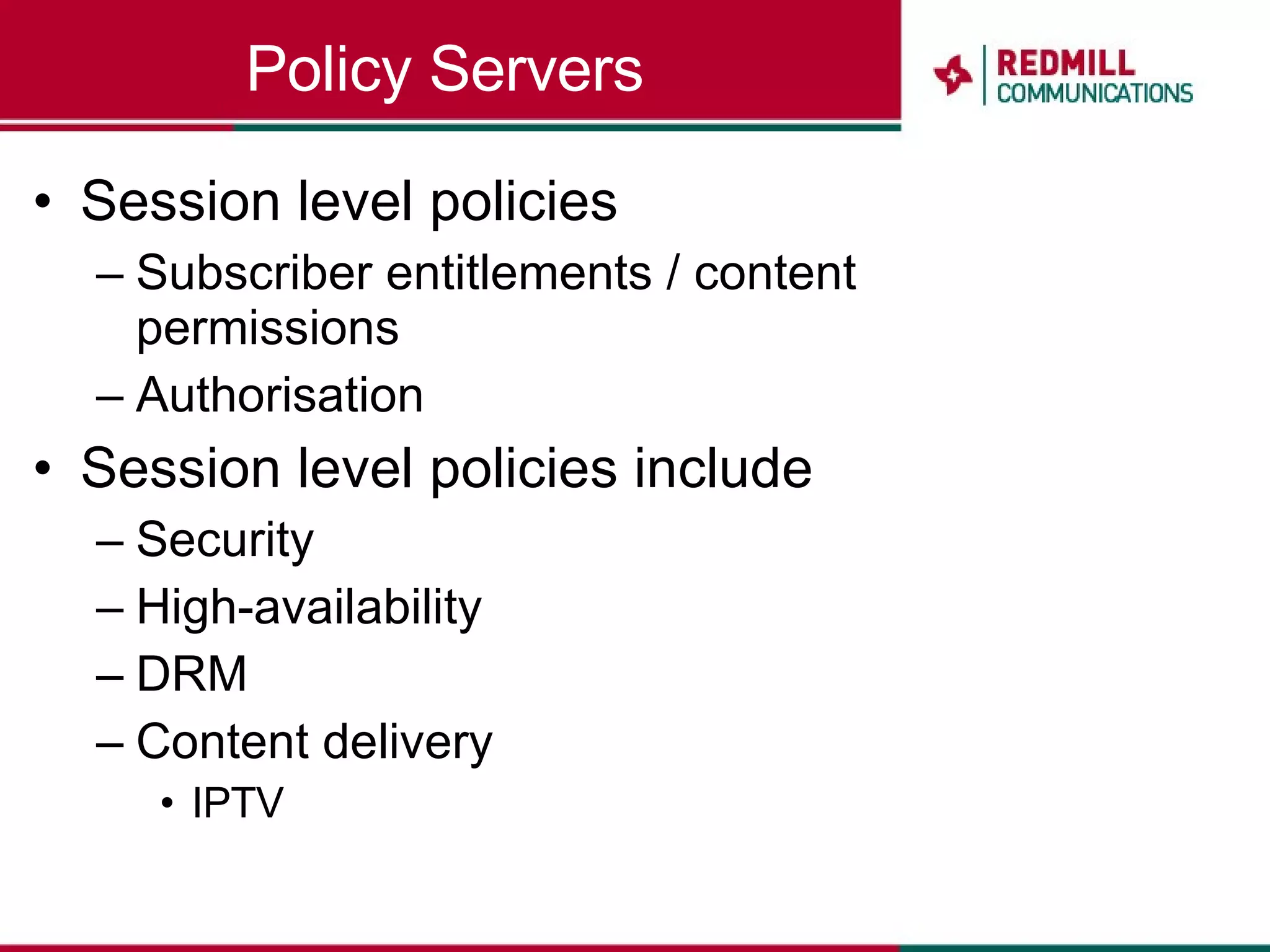 Policy Servers

REDMILL COMMUNICATIONS

• Session level policies
– Subscriber entitlements / content permissions
– Authorisation
• Session level policies include
– Security
– High-availability
– DRM
– Content delivery
• IPTV